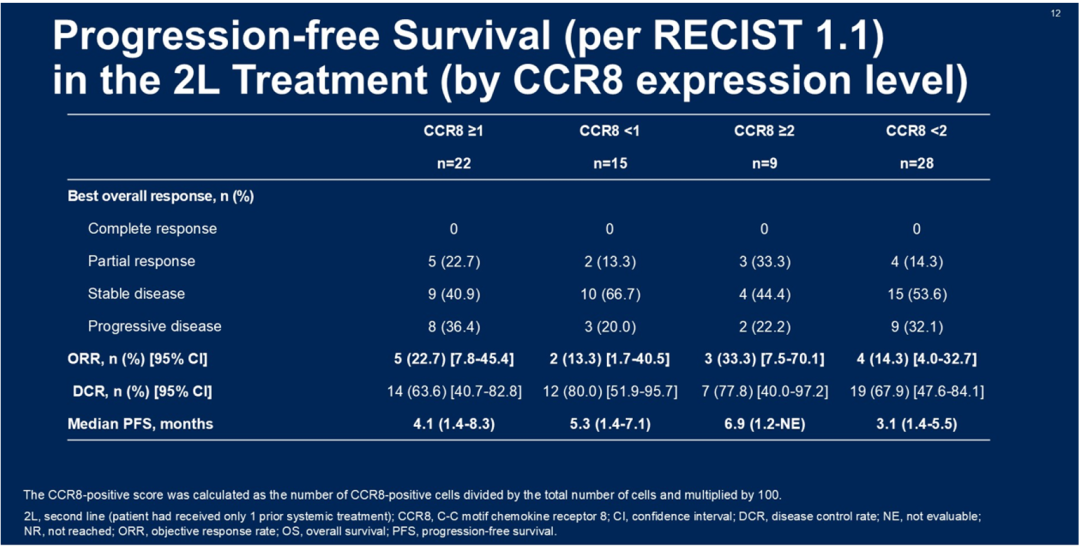 12

Progression-free Survival (per RECIST 1.1) in the 2L Treatment (by CCR8 expression level)

| | CCR8 ≥1 n=22 | CCR8 <1 n=15 | CCR8 ≥2 n=9 | CCR8 <2 n=28 |
|---|---|---|---|---|
| Best overall response, n (%) | | | | |
| Complete response | 0 | 0 | 0 | 0 |
| Partial response | 5 (22.7) | 2 (13.3) | 3 (33.3) | 4 (14.3) |
| Stable disease | 9 (40.9) | 10 (66.7) | 4 (44.4) | 15 (53.6) |
| Progressive disease | 8 (36.4) | 3 (20.0) | 2 (22.2) | 9 (32.1) |
| ORR, n (%) [95% CI] | 5 (22.7) [7.8-45.4] | 2 (13.3) [1.7-40.5] | 3 (33.3) [7.5-70.1] | 4 (14.3) [4.0-32.7] |
| DCR, n (%) [95% CI] | 14 (63.6) [40.7-82.8] | 12 (80.0) [51.9-95.7] | 7 (77.8) [40.0-97.2] | 19 (67.9) [47.6-84.1] |
| Median PFS, months | 4.1 (1.4-8.3) | 5.3 (1.4-7.1) | 6.9 (1.2-NE) | 3.1 (1.4-5.5) |

The CCR8-positive score was calculated as the number of CCR8-positive cells divided by the total number of cells and multiplied by 100.

2L, second line (patient had received only 1 prior systemic treatment); CCR8, C-C motif chemokine receptor 8; CI, confidence interval; DCR, disease control rate; NE, not evaluable; NR, not reached; ORR, objective response rate; OS, overall survival; PFS, progression-free survival.